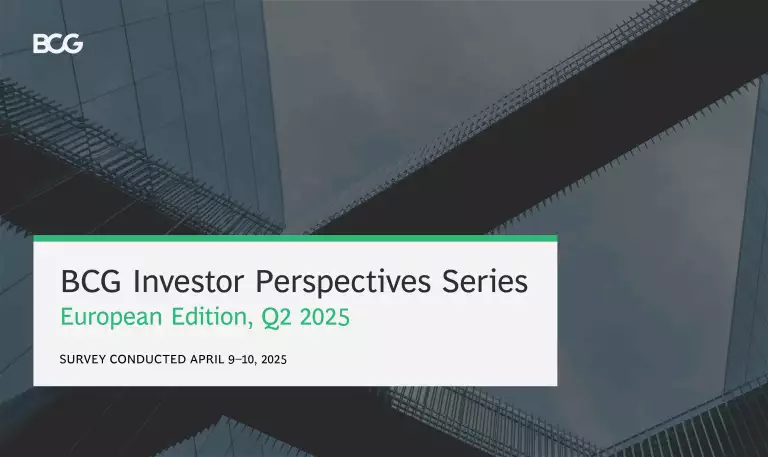 BCG

BCG Investor Perspectives Series
European Edition, Q2 2025

SURVEY CONDUCTED APRIL 9–10, 2025